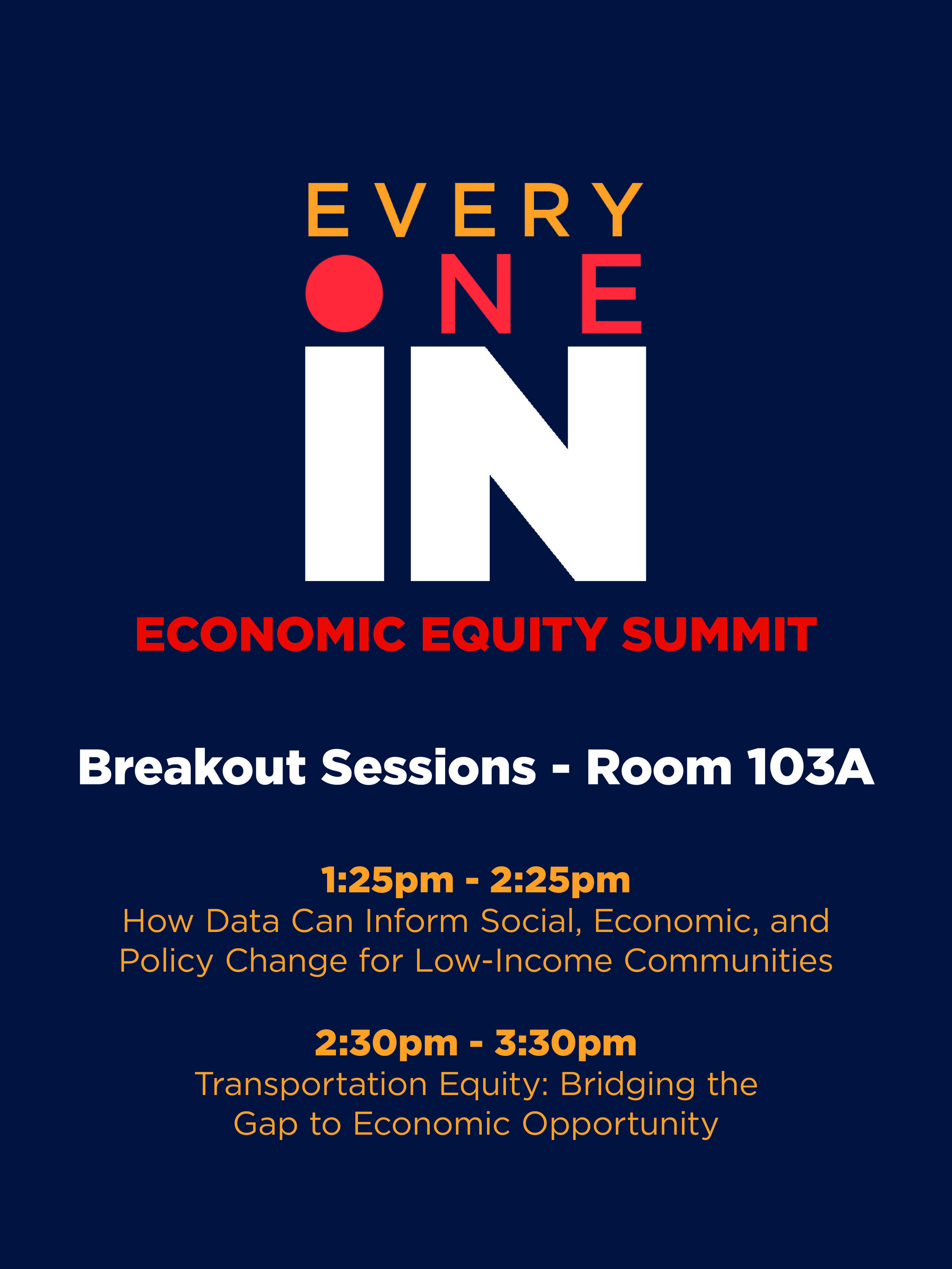 EVERY
ONE
IN
ECONOMIC EQUITY SUMMIT

Breakout Sessions - Room 103A

1:25pm - 2:25pm
How Data Can Inform Social, Economic, and Policy Change for Low-Income Communities

2:30pm - 3:30pm
Transportation Equity: Bridging the Gap to Economic Opportunity